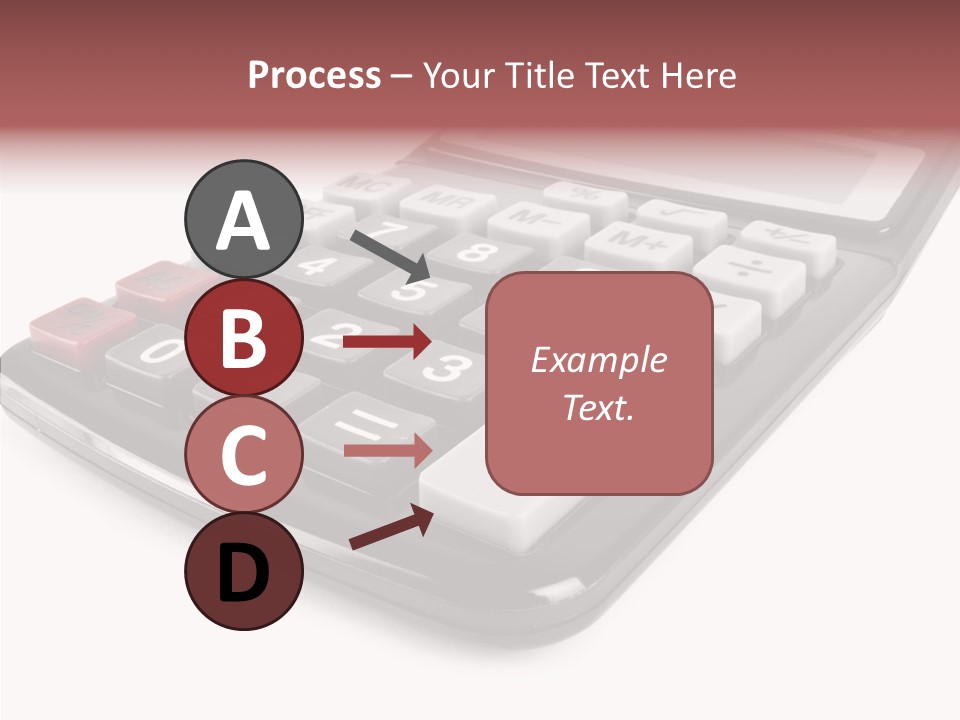 Process – Your Title Text Here

A

B

C

D

Example Text.